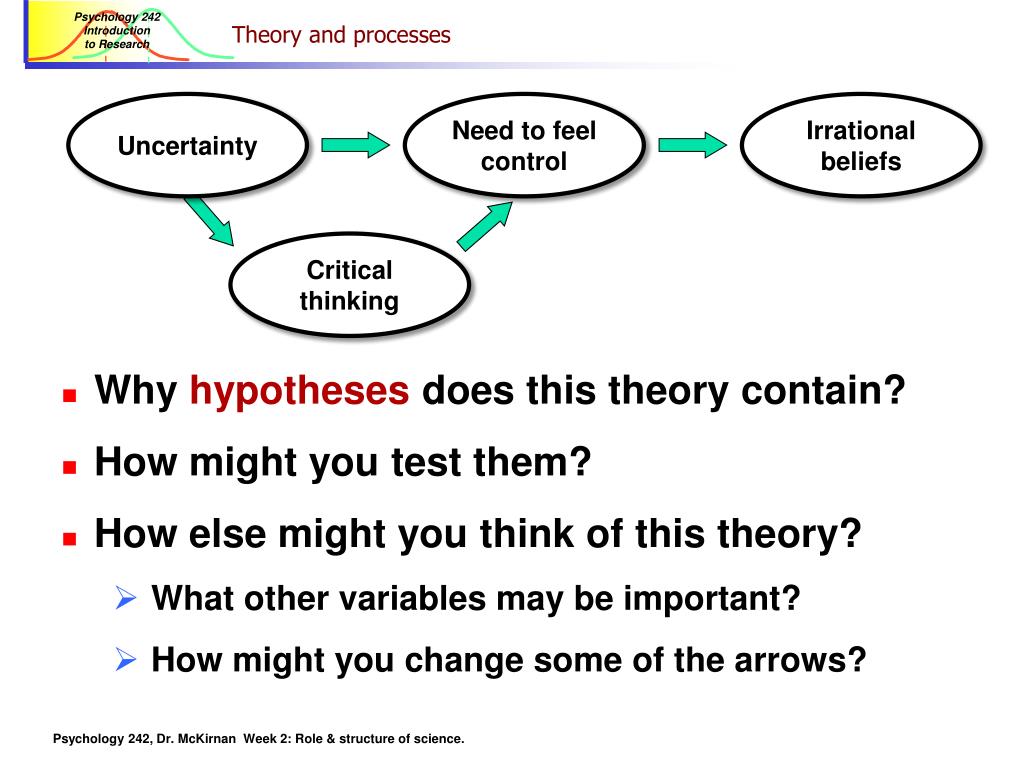 Psychology 242
Introduction
to Research

Theory and processes

Uncertainty

Need to feel control

Irrational beliefs

Critical thinking

- Why hypotheses does this theory contain?
- How might you test them?
- How else might you think of this theory?
  - What other variables may be important?
  - How might you change some of the arrows?

Psychology 242, Dr. McKirnan Week 2: Role & structure of science.